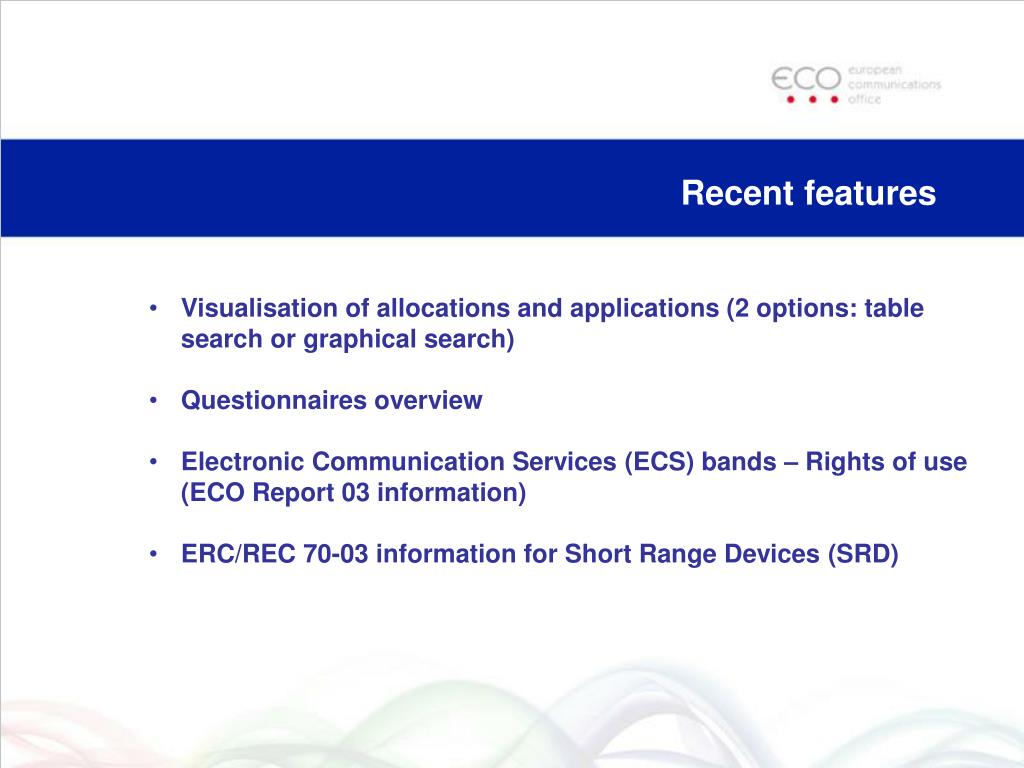 ECO european communications office

Recent features

• Visualisation of allocations and applications (2 options: table search or graphical search)

• Questionnaires overview

• Electronic Communication Services (ECS) bands – Rights of use (ECO Report 03 information)

• ERC/REC 70-03 information for Short Range Devices (SRD)